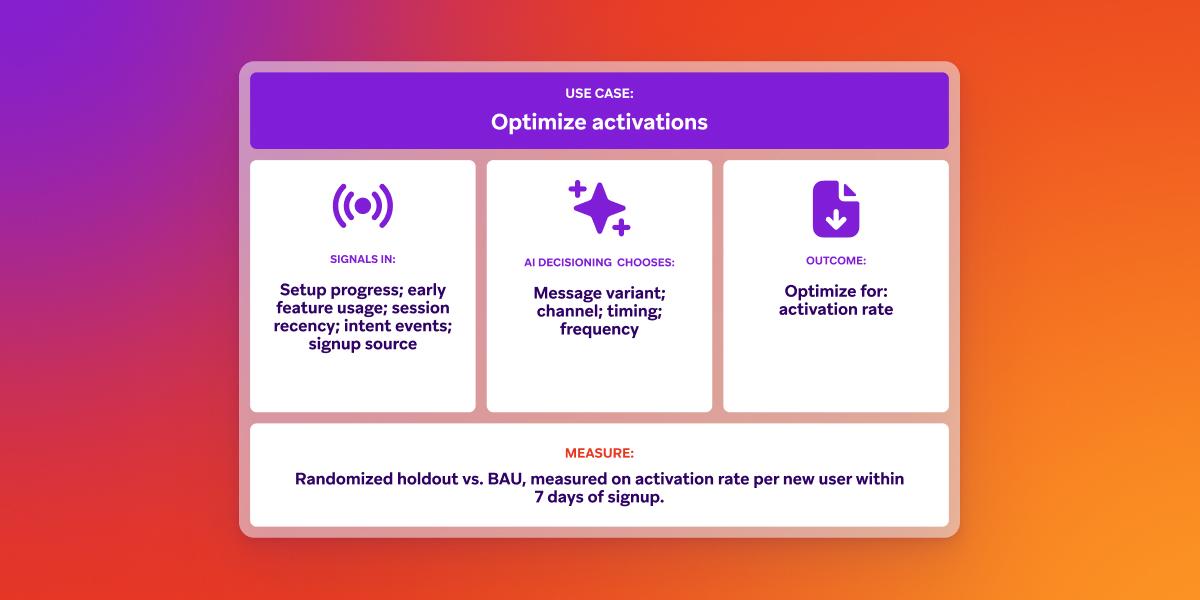 USE CASE:
Optimize activations

SIGNALS IN:

Setup progress; early feature usage; session recency; intent events; signup source

AI DECISIONING CHOOSES:

Message variant; channel; timing; frequency

OUTCOME:

Optimize for: activation rate

MEASURE:

Randomized holdout vs. BAU, measured on activation rate per new user within 7 days of signup.